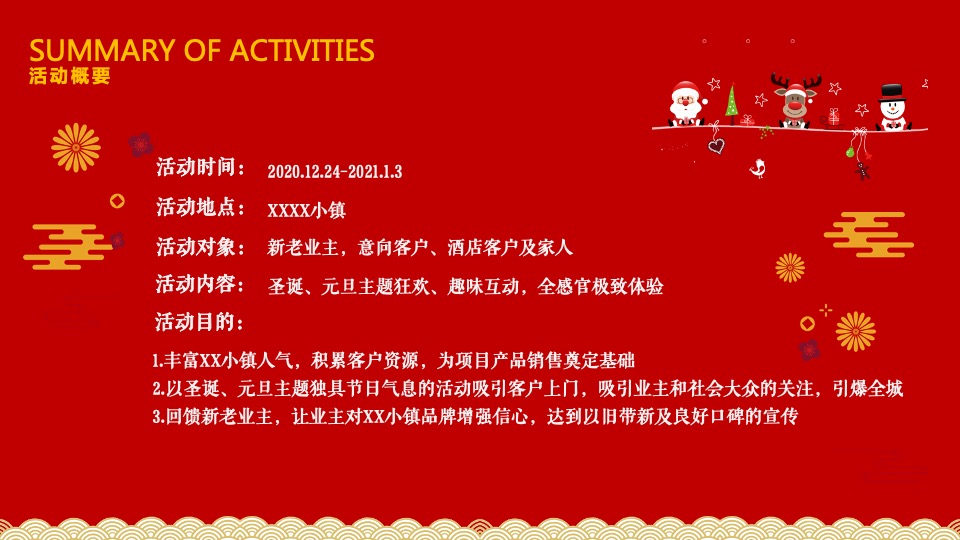 SUMMARY OF ACTIVITIES
活动概要

活动时间： 2020.12.24-2021.1.3

活动地点： XXXX小镇

活动对象： 新老业主，意向客户、酒店客户及家人

活动内容： 圣诞、元旦主题狂欢、趣味互动，全感官极致体验

活动目的：

1.丰富XX小镇人气，积累客户资源，为项目产品销售奠定基础
2.以圣诞、元旦主题独具节日气息的活动吸引客户上门，吸引业主和社会大众的关注，引爆全城
3.回馈新老业主，让业主对XX小镇品牌增强信心，达到以旧带新及良好口碑的宣传